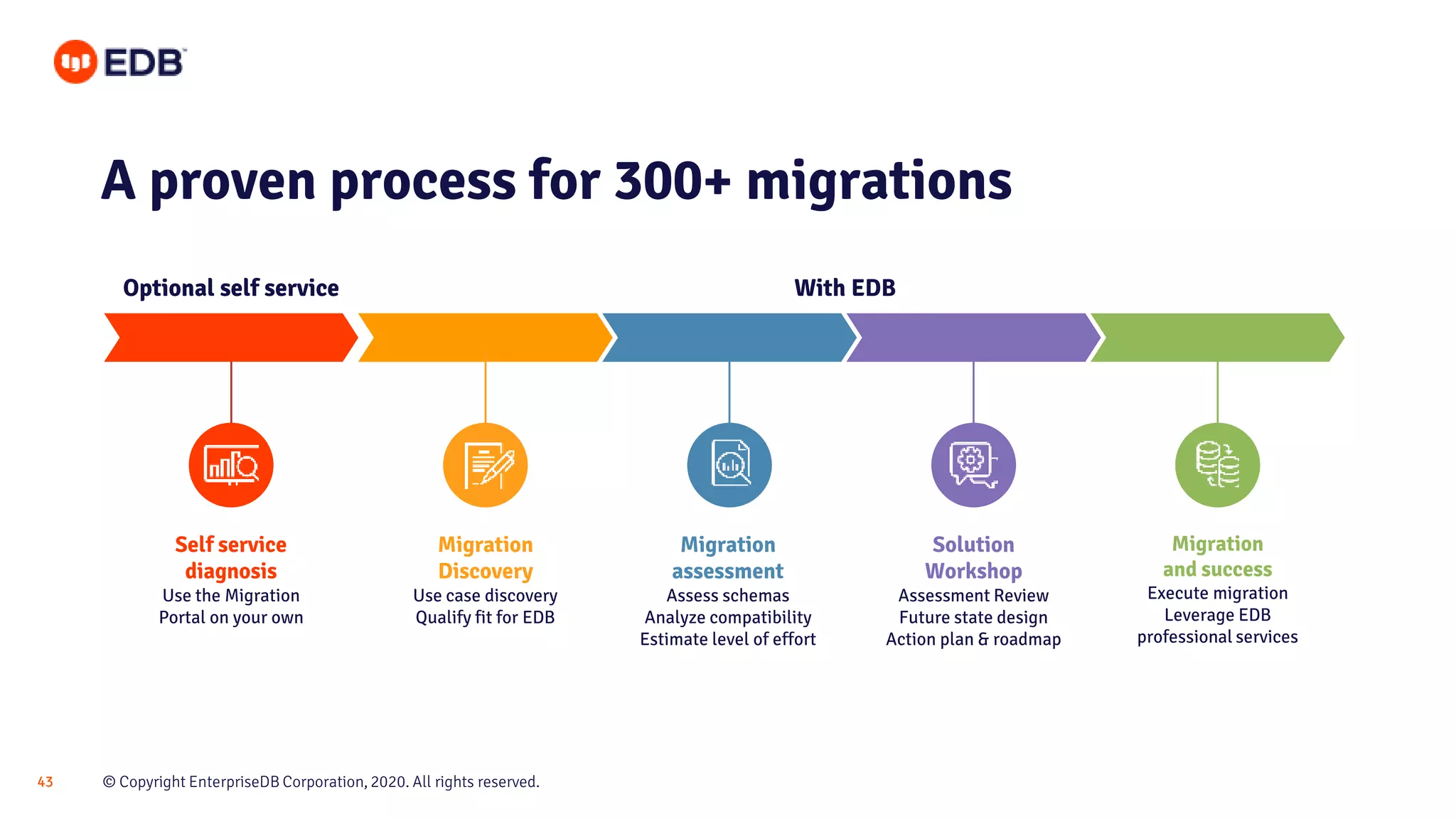 EDB

A proven process for 300+ migrations

Optional self service

With EDB

Self service diagnosis
Use the Migration Portal on your own

Migration Discovery
Use case discovery
Qualify fit for EDB

Migration assessment
Assess schemas
Analyze compatibility
Estimate level of effort

Solution Workshop
Assessment Review
Future state design
Action plan & roadmap

Migration and success
Execute migration
Leverage EDB professional services

43

© Copyright EnterpriseDB Corporation, 2020. All rights reserved.